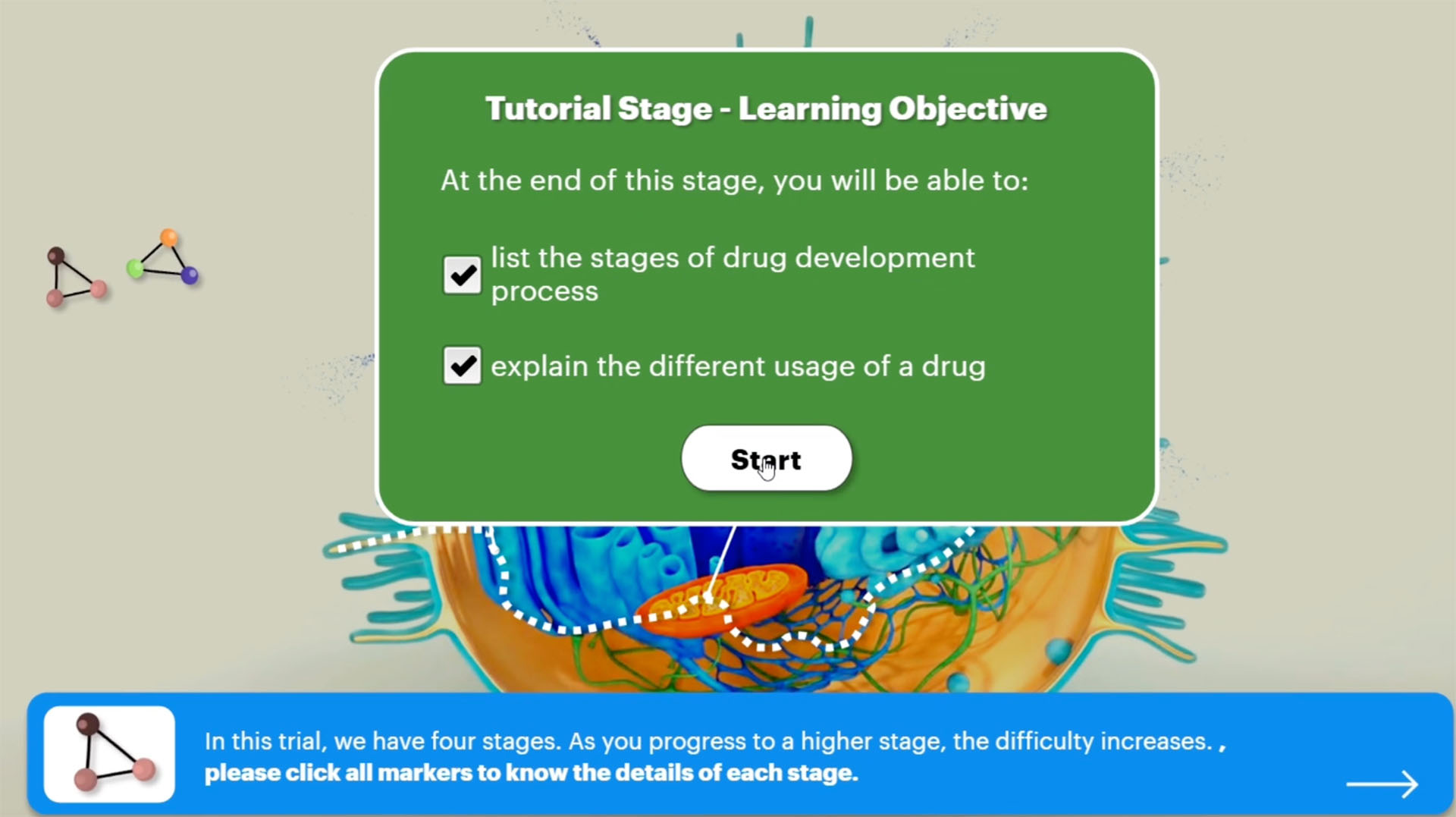 Tutorial Stage - Learning Objective

At the end of this stage, you will be able to:

list the stages of drug development process

explain the different usage of a drug

Start

In this trial, we have four stages. As you progress to a higher stage, the difficulty increases. , please click all markers to know the details of each stage.